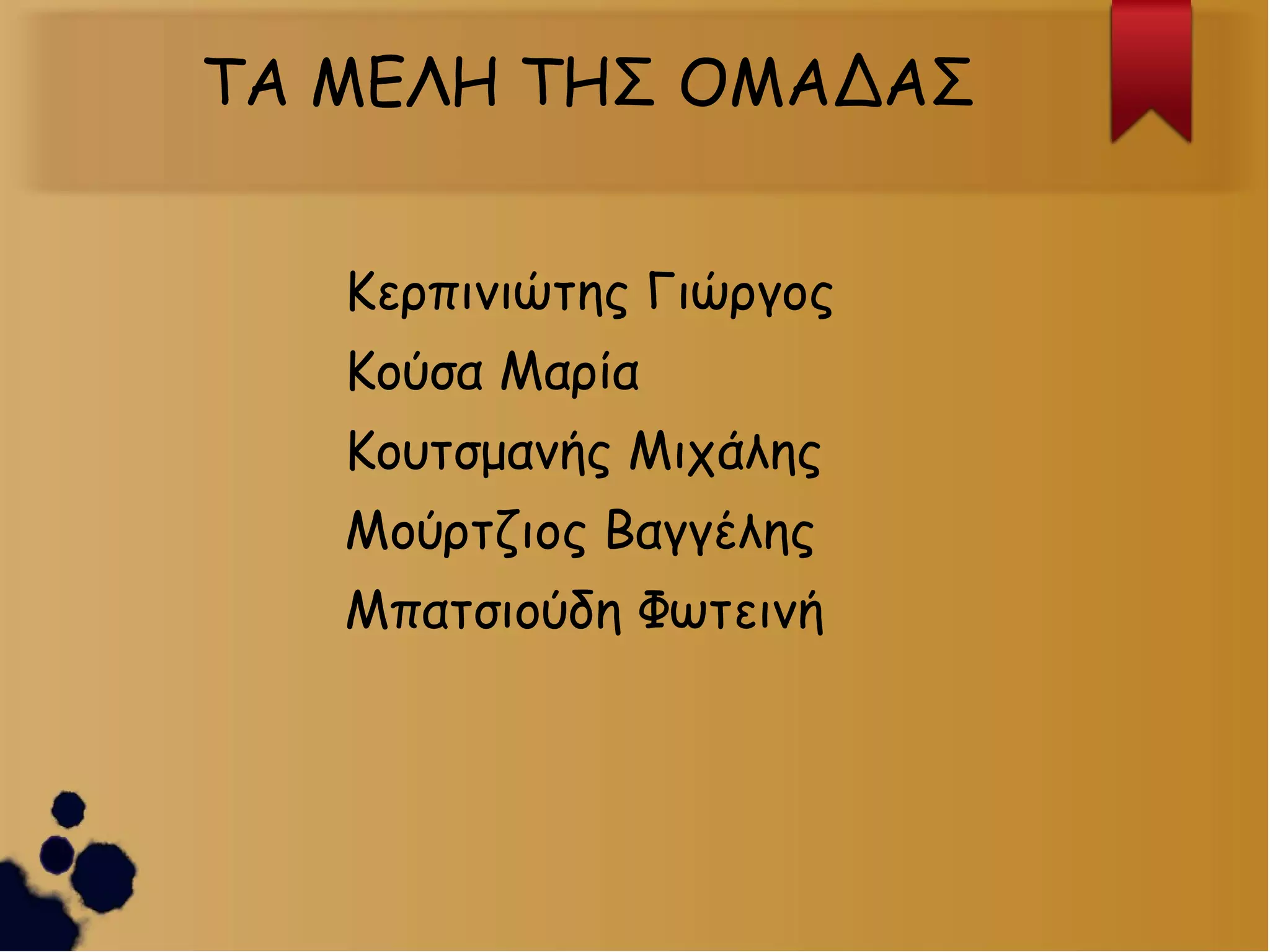 ΤΑ ΜΕΛΗ ΤΗΣ ΟΜΑΔΑΣ

Κερπινιώτης Γιώργος
Κούσα Μαρία
Κουτσμανής Μιχάλης
Μούρτζιος Βαγγέλης
Μπατσιούδη Φωτεινή